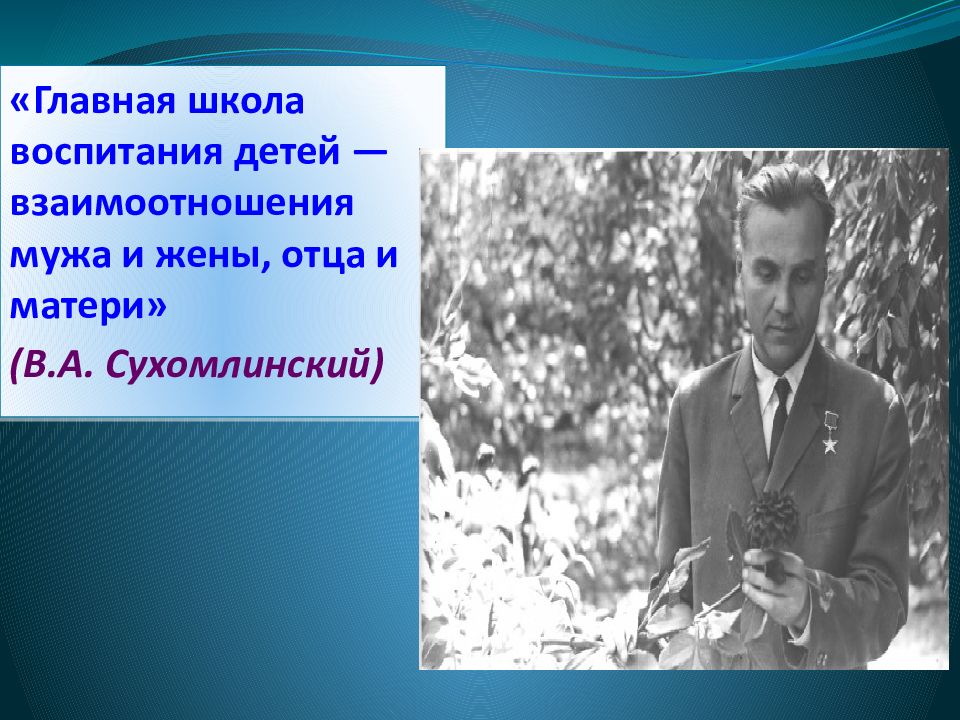 «Главная школа воспитания детей — взаимоотношения мужа и жены, отца и матери»

(В.А. Сухомлинский)